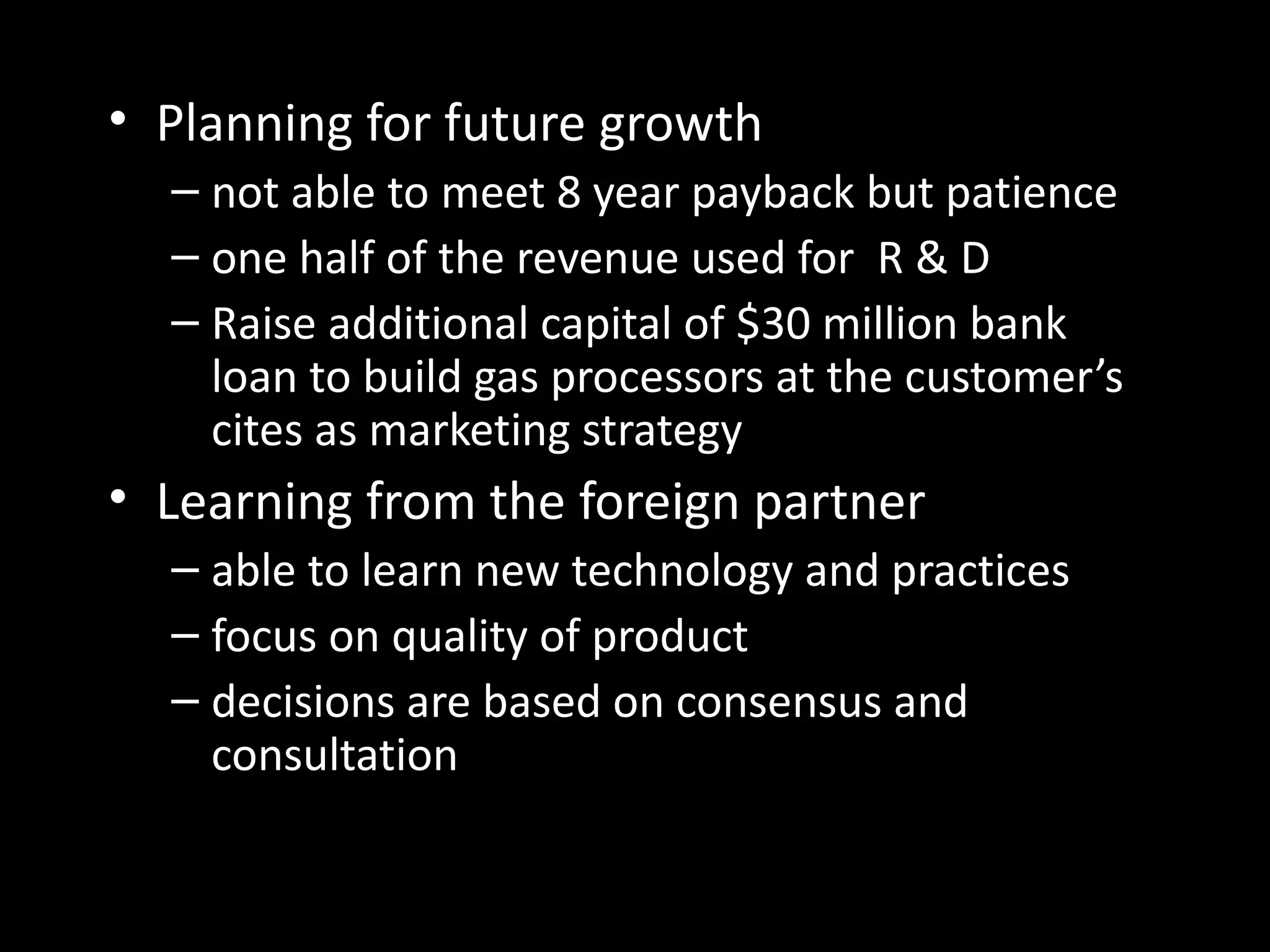 • Planning for future growth
– not able to meet 8 year payback but patience
– one half of the revenue used for R & D
– Raise additional capital of \$30 million bank loan to build gas processors at the customer’s cites as marketing strategy
• Learning from the foreign partner
– able to learn new technology and practices
– focus on quality of product
– decisions are based on consensus and consultation